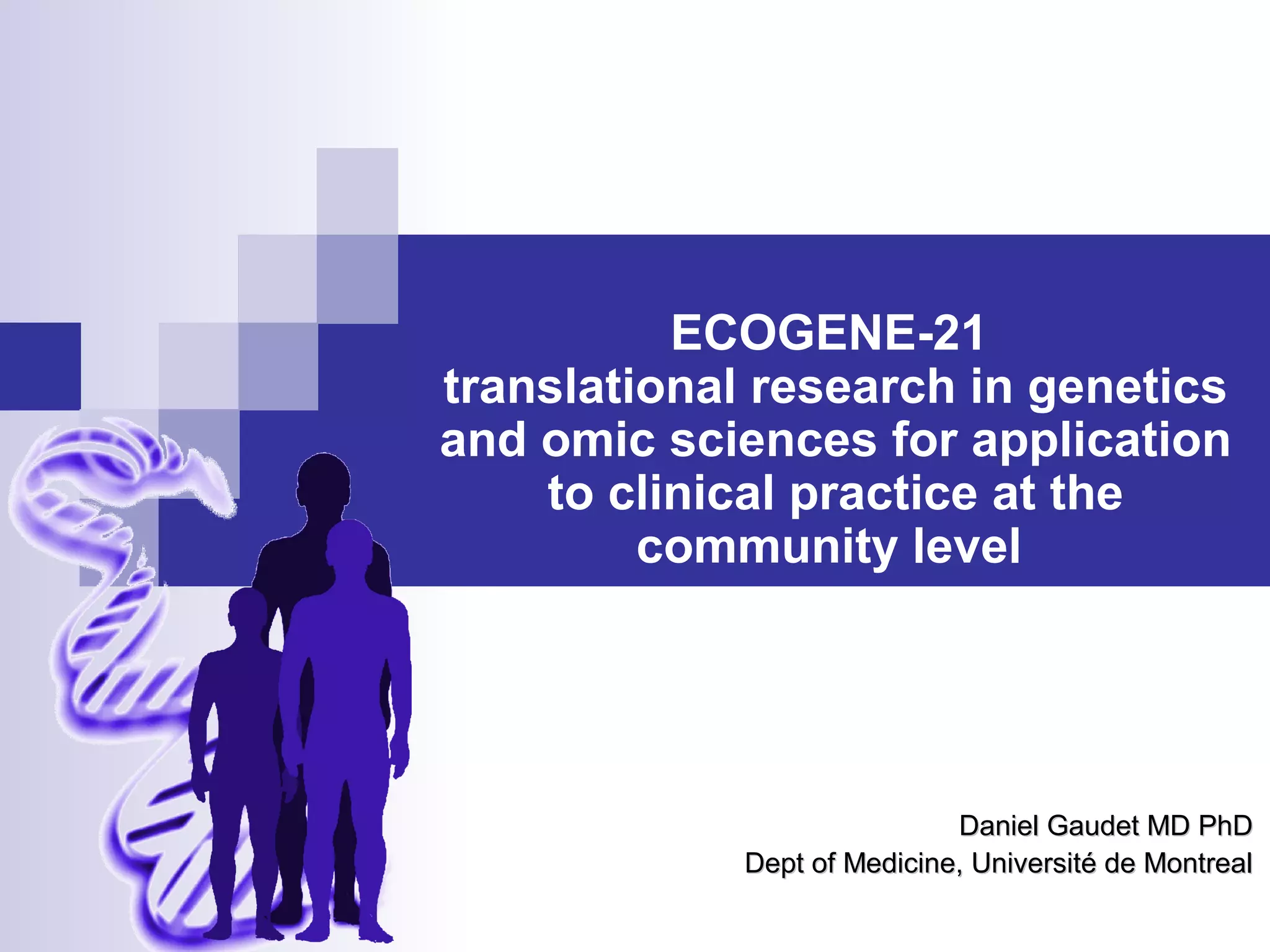 ECOGENE-21
translational research in genetics and omic sciences for application to clinical practice at the community level

Daniel Gaudet MD PhD
Dept of Medicine, Université de Montreal